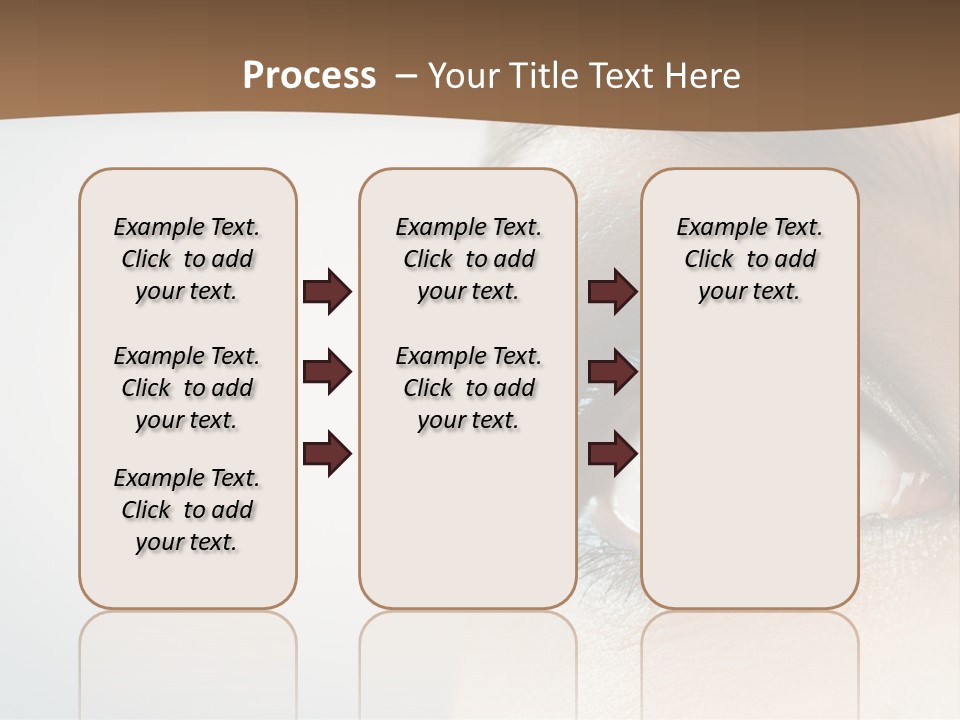 Process – Your Title Text Here

Example Text. Click to add your text.

Example Text. Click to add your text.

Example Text. Click to add your text.

Example Text. Click to add your text.

Example Text. Click to add your text.

Example Text. Click to add your text.